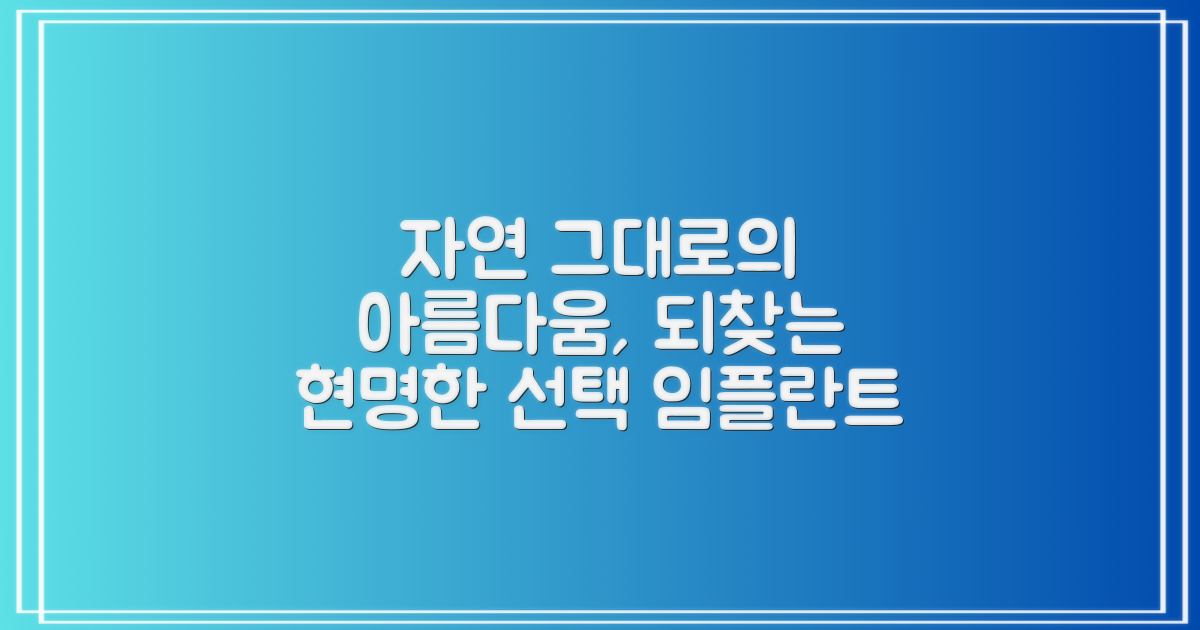 자연 그대로의
아름다움, 되찾는
현명한 선택 임플란트